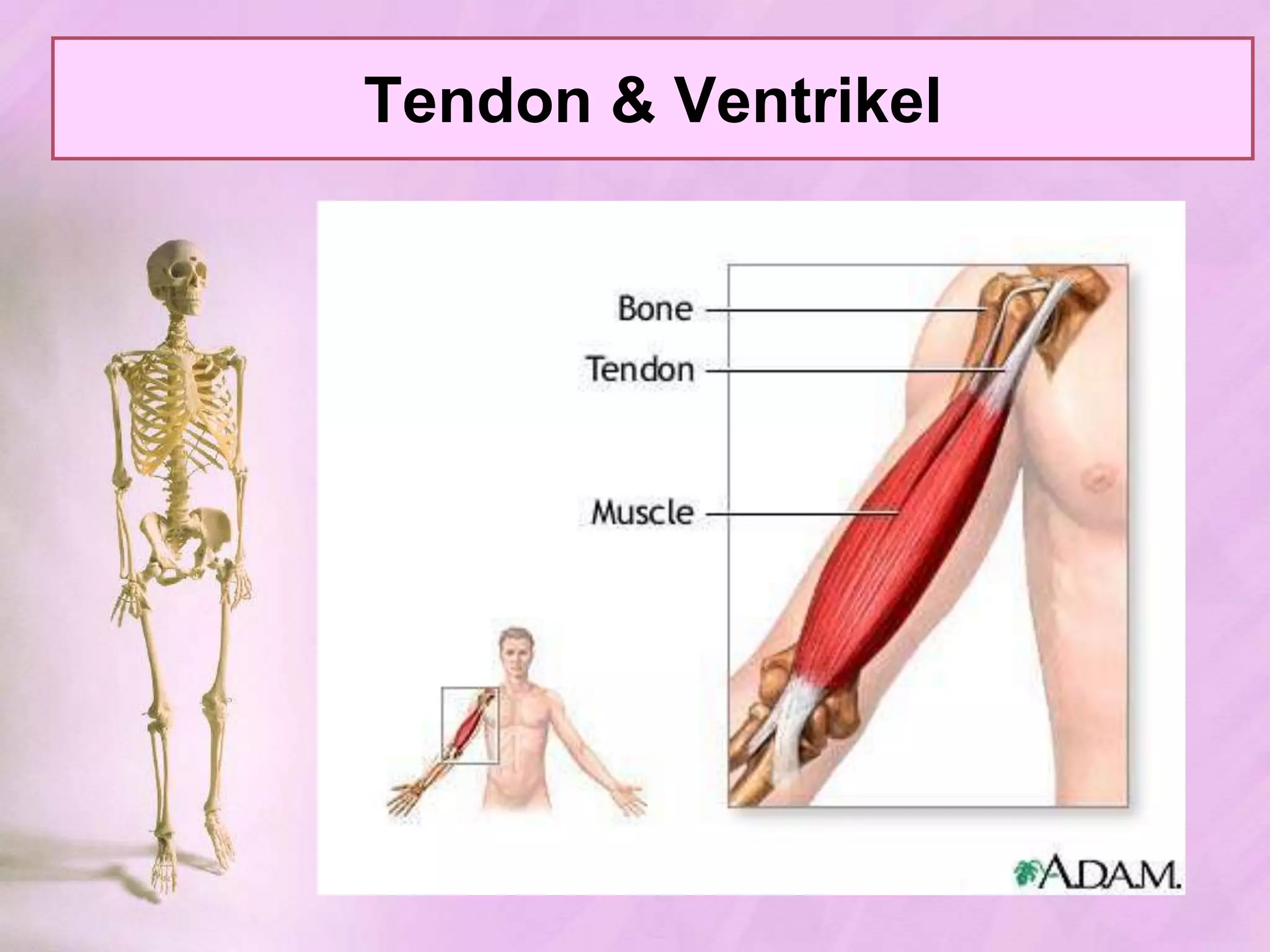 Tendon & Ventrikel

Bone

Tendon

Muscle

A.D.A.M.